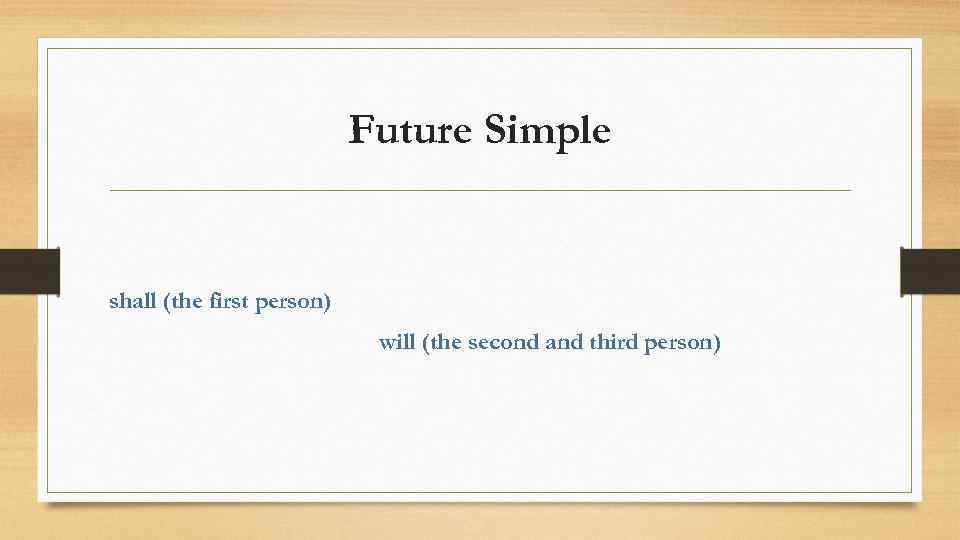 Future Simple

shall (the first person)

will (the second and third person)